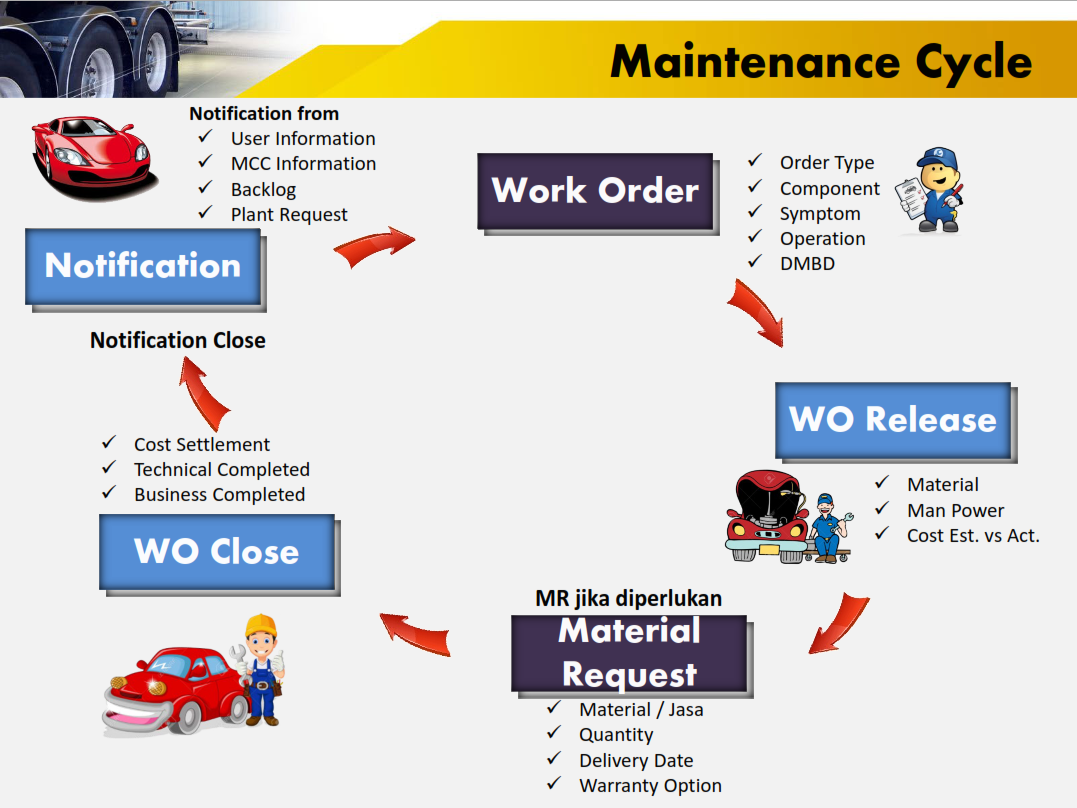 Maintenance Cycle

Notification from
✓ User Information
✓ MCC Information
✓ Backlog
✓ Plant Request

Notification

Work Order

✓ Order Type
✓ Component
✓ Symptom
✓ Operation
✓ DMBD

WO Release

✓ Material
✓ Man Power
✓ Cost Est. vs Act.

MR jika diperlukan
Material Request

✓ Material / Jasa
✓ Quantity
✓ Delivery Date
✓ Warranty Option

WO Close

✓ Cost Settlement
✓ Technical Completed
✓ Business Completed

Notification Close